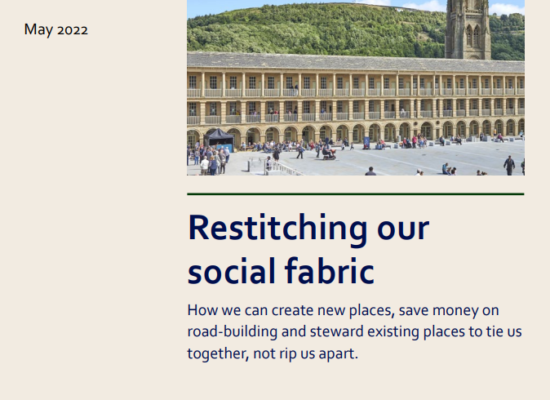 May 2022

Restitching our social fabric

How we can create new places, save money on road-building and steward existing places to tie us together, not rip us apart.